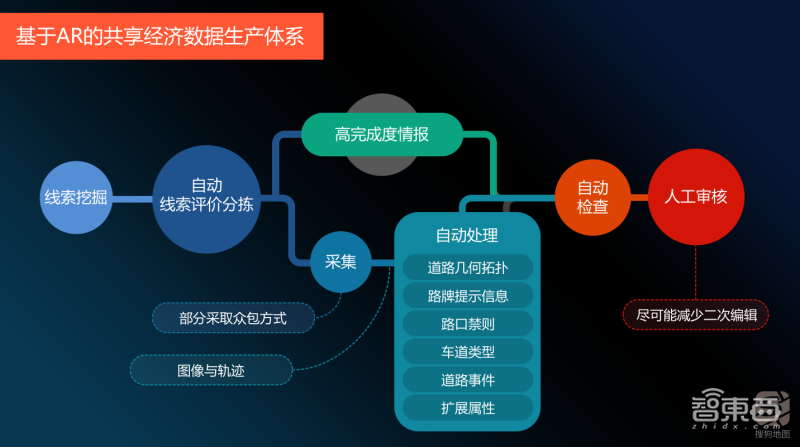 基于AR的共享经济数据生产体系

线索挖掘

自动
线索评价分拣

高完成度情报

采集

部分采取众包方式

图像与轨迹

自动处理

道路几何拓扑

路牌提示信息

路口禁则

车道类型

道路事件

扩展属性

自动
检查

人工审核

尽可能减少二次编辑

智東西
zhidx.com

搜狗地图